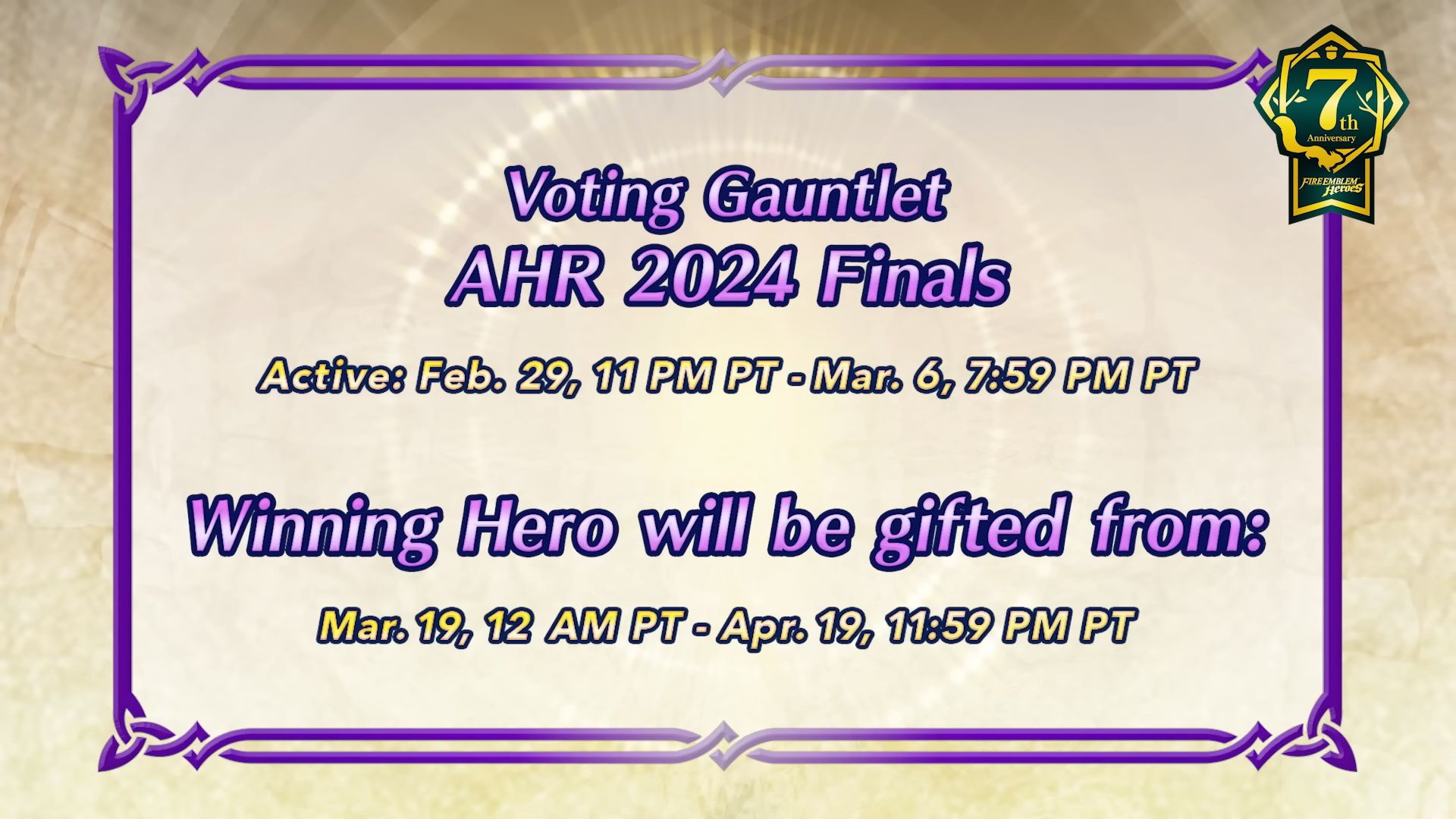 7th
Anniversary
FIRE EMBLEM Heroes

Voting Gauntlet
AHR 2024 Finals

Active: Feb. 29, 11 PM PT - Mar. 6, 7:59 PM PT

Winning Hero will be gifted from:

Mar. 19, 12 AM PT - Apr. 19, 11:59 PM PT